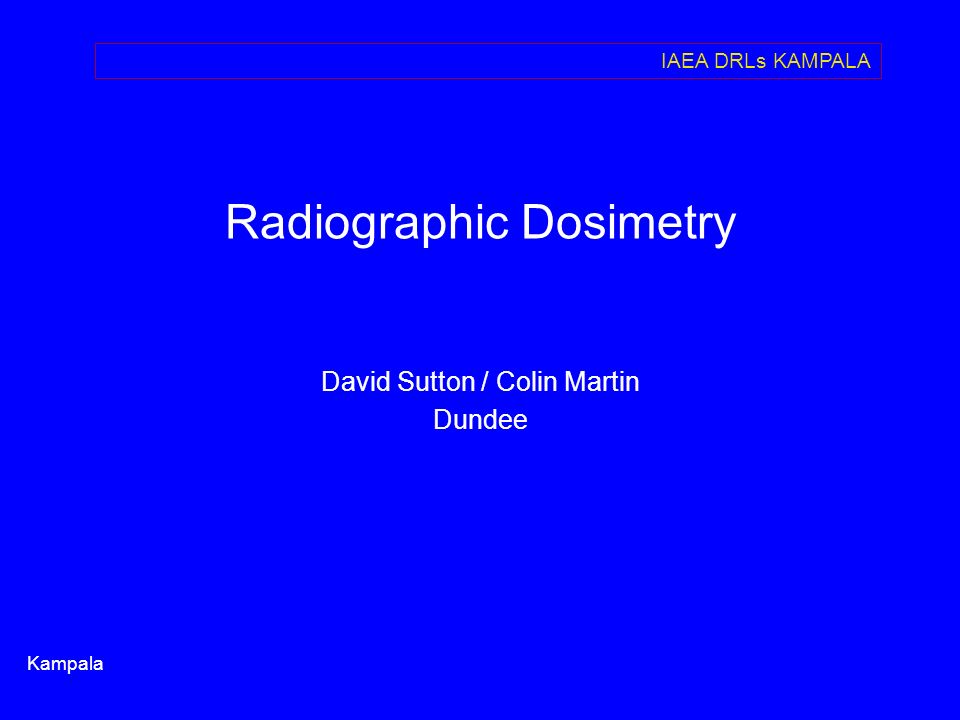 IAEA DRLs KAMPALA

Radiographic Dosimetry

David Sutton / Colin Martin
Dundee

Kampala